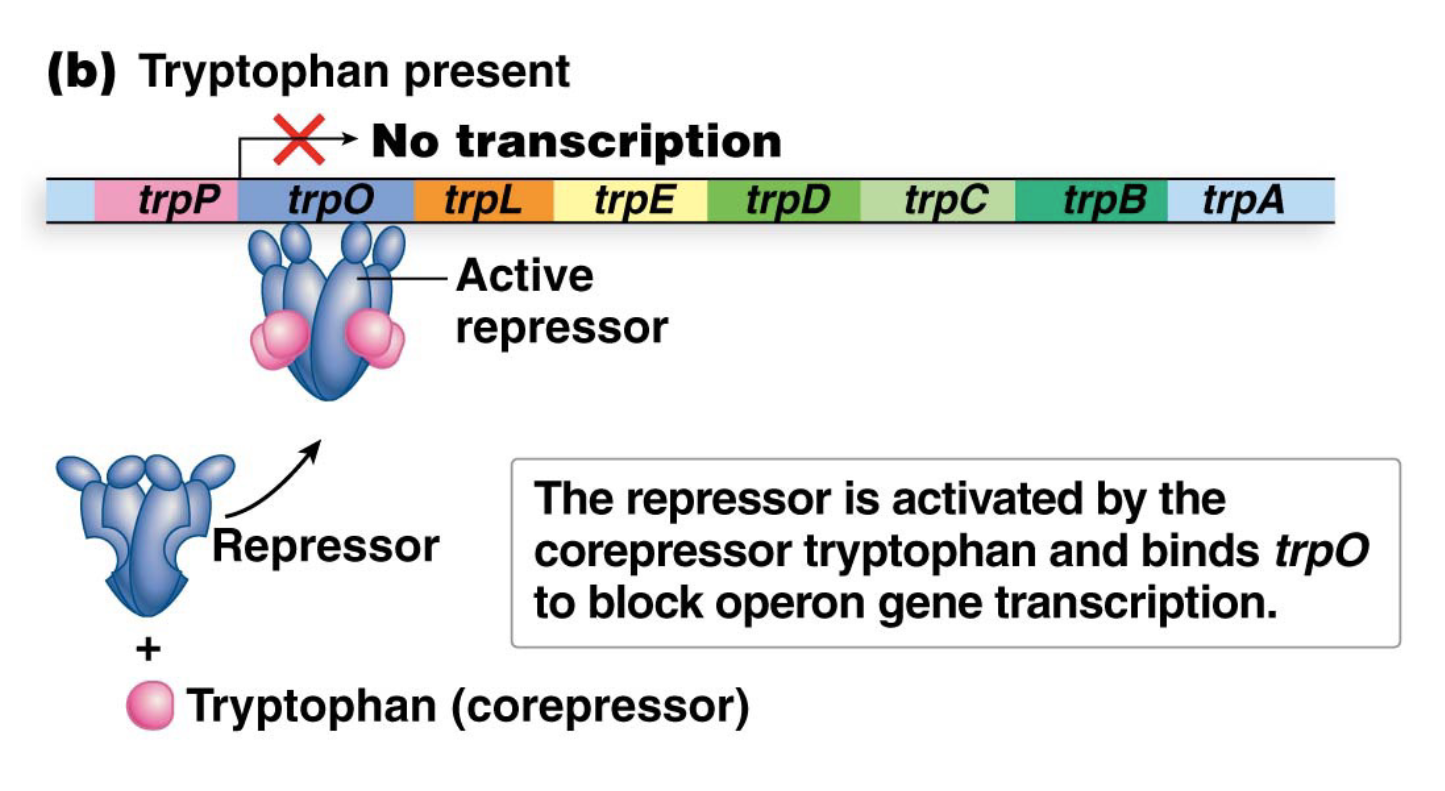 (b) Tryptophan present

No transcription

trpP trpO trpL trpE trpD trpC trpB trpA

Active repressor

Repressor

+

Tryptophan (corepressor)

The repressor is activated by the corepressor tryptophan and binds trpO to block operon gene transcription.